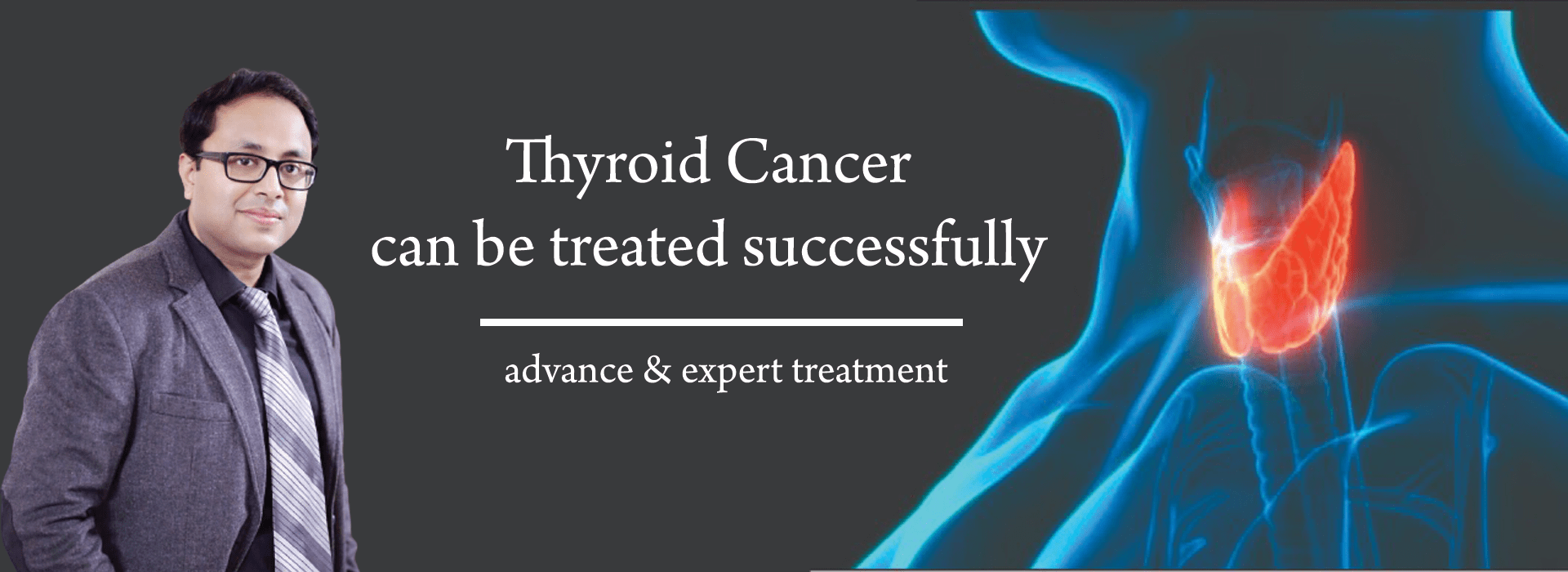 Thyroid Cancer
can be treated successfully

advance & expert treatment